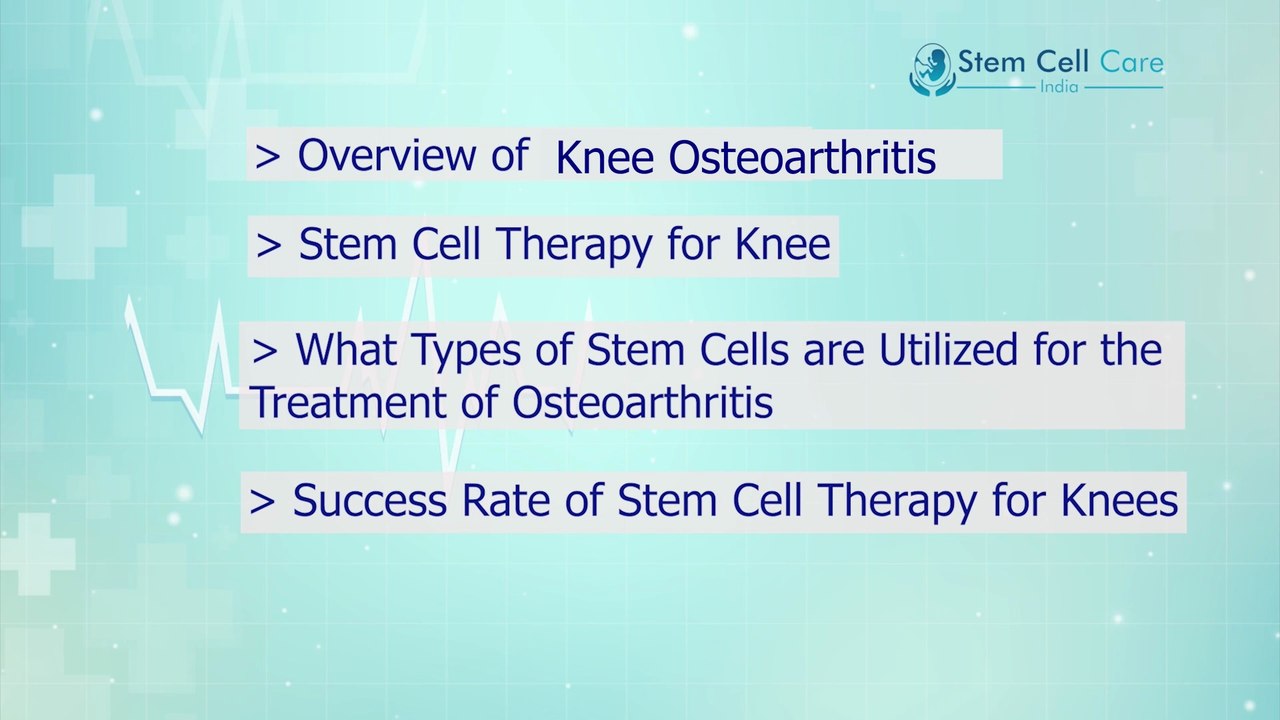 Stem Cell Care
India

> Overview of Knee Osteoarthritis

> Stem Cell Therapy for Knee

> What Types of Stem Cells are Utilized for the Treatment of Osteoarthritis

> Success Rate of Stem Cell Therapy for Knees